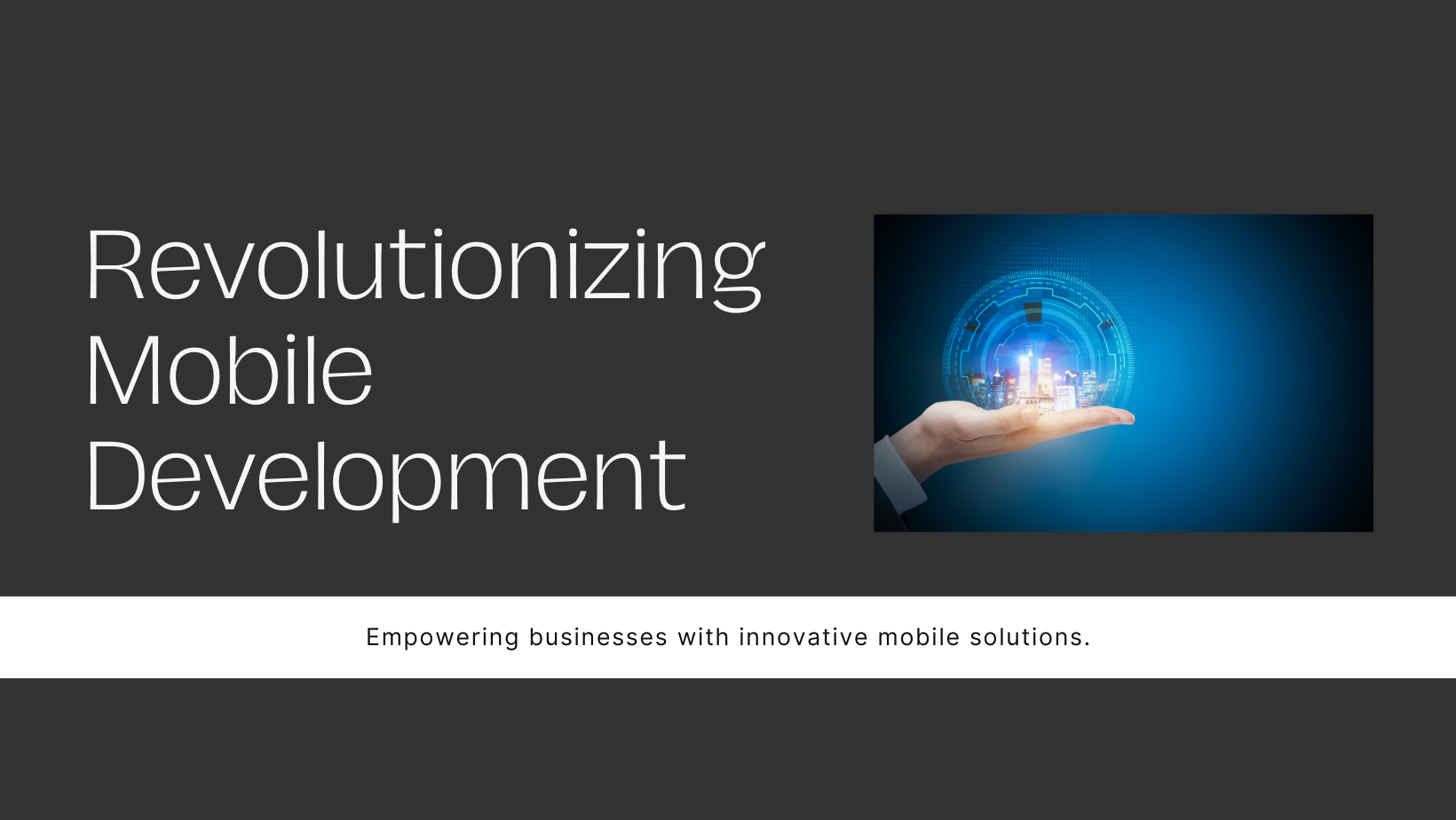 Revolutionizing Mobile Development

Empowering businesses with innovative mobile solutions.